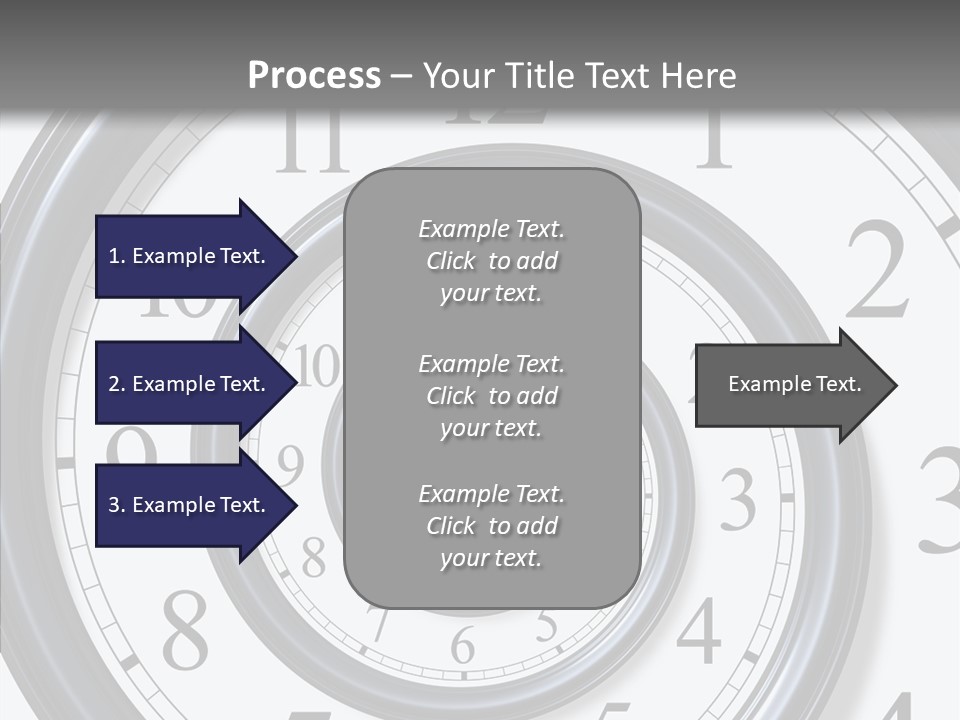 Process – Your Title Text Here

1. Example Text.

2. Example Text.

3. Example Text.

Example Text. Click to add your text.

Example Text. Click to add your text.

Example Text. Click to add your text.

Example Text.